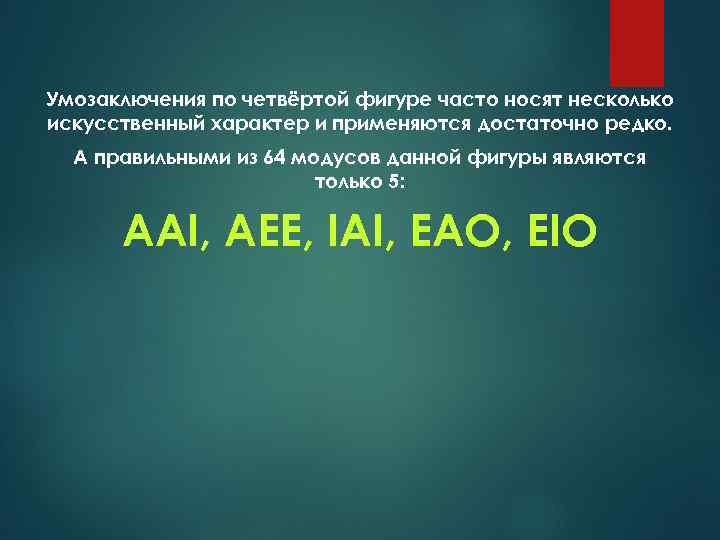 Умозаключения по четвёртой фигуре часто носят несколько искусственный характер и применяются достаточно редко.

А правильными из 64 модусов данной фигуры являются только 5:

AAI, AEE, IAI, EAO, EIO